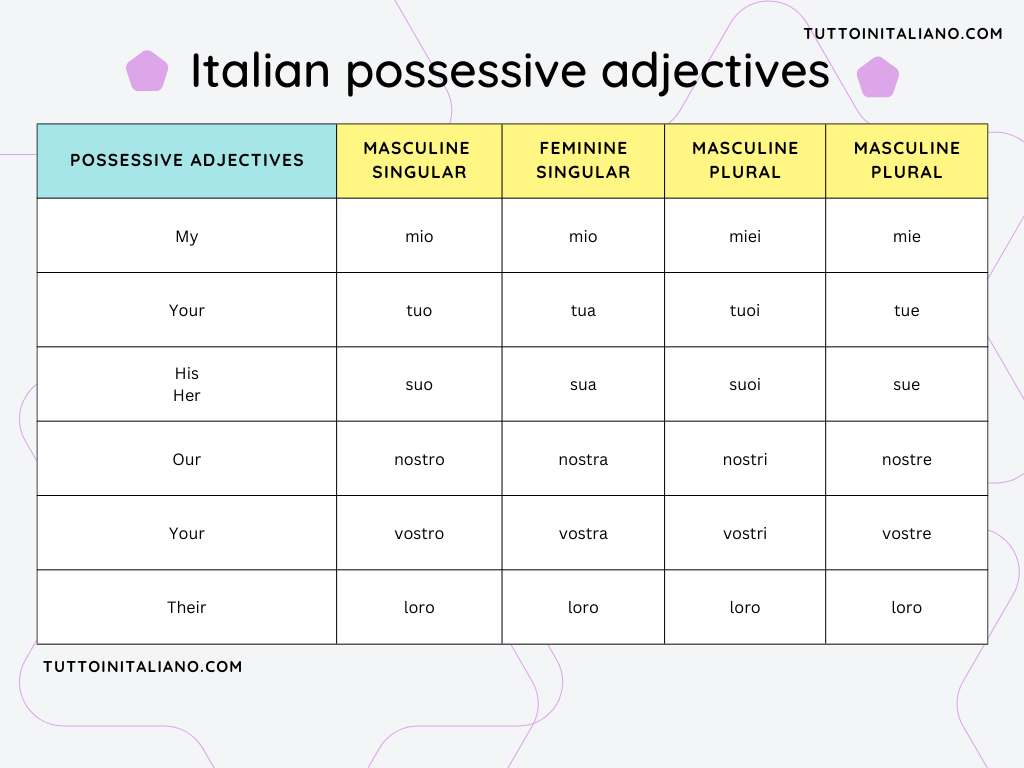 TUTTOINITALIANO.COM

Italian possessive adjectives

| POSSESSIVE ADJECTIVES | MASCULINE SINGULAR | FEMININE SINGULAR | MASCULINE PLURAL | MASCULINE PLURAL |
|---|---|---|---|---|
| My | mio | mio | miei | mie |
| Your | tuo | tua | tuoi | tue |
| His Her | suo | sua | suoi | sue |
| Our | nostro | nostra | nostri | nostre |
| Your | vostro | vostra | vostri | vostre |
| Their | loro | loro | loro | loro |

TUTTOINITALIANO.COM